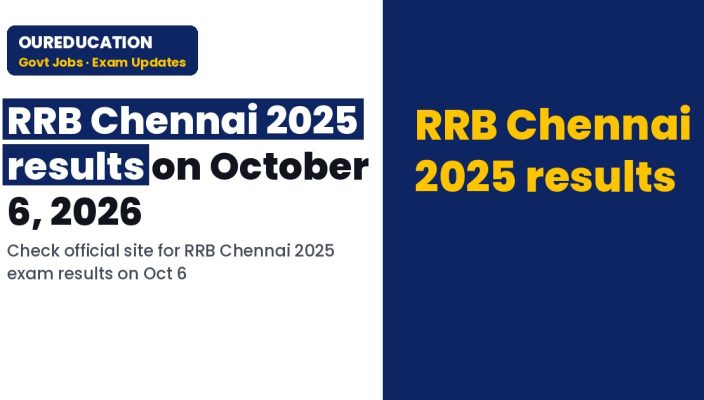 OUREDUCATION
Govt Jobs · Exam Updates

RRB Chennai 2025 results on October 6, 2026

Check official site for RRB Chennai 2025 exam results on Oct 6

RRB Chennai 2025 results